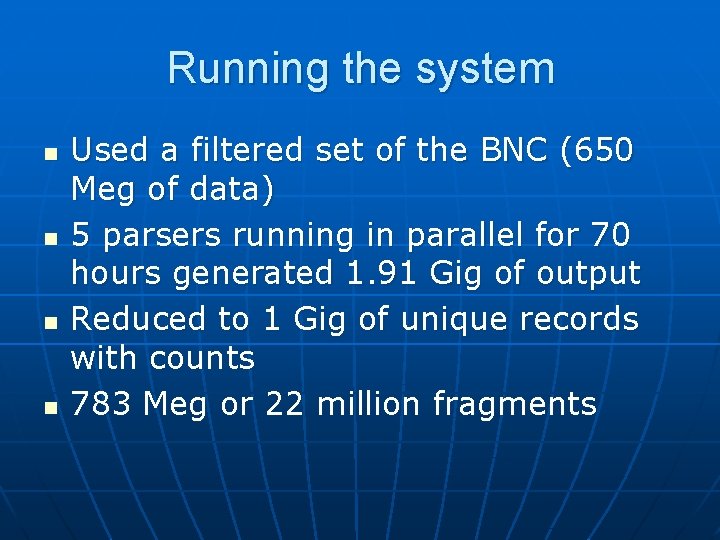 Running the system

- Used a filtered set of the BNC (650 Meg of data)
- 5 parsers running in parallel for 70 hours generated 1.91 Gig of output
- Reduced to 1 Gig of unique records with counts
- 783 Meg or 22 million fragments